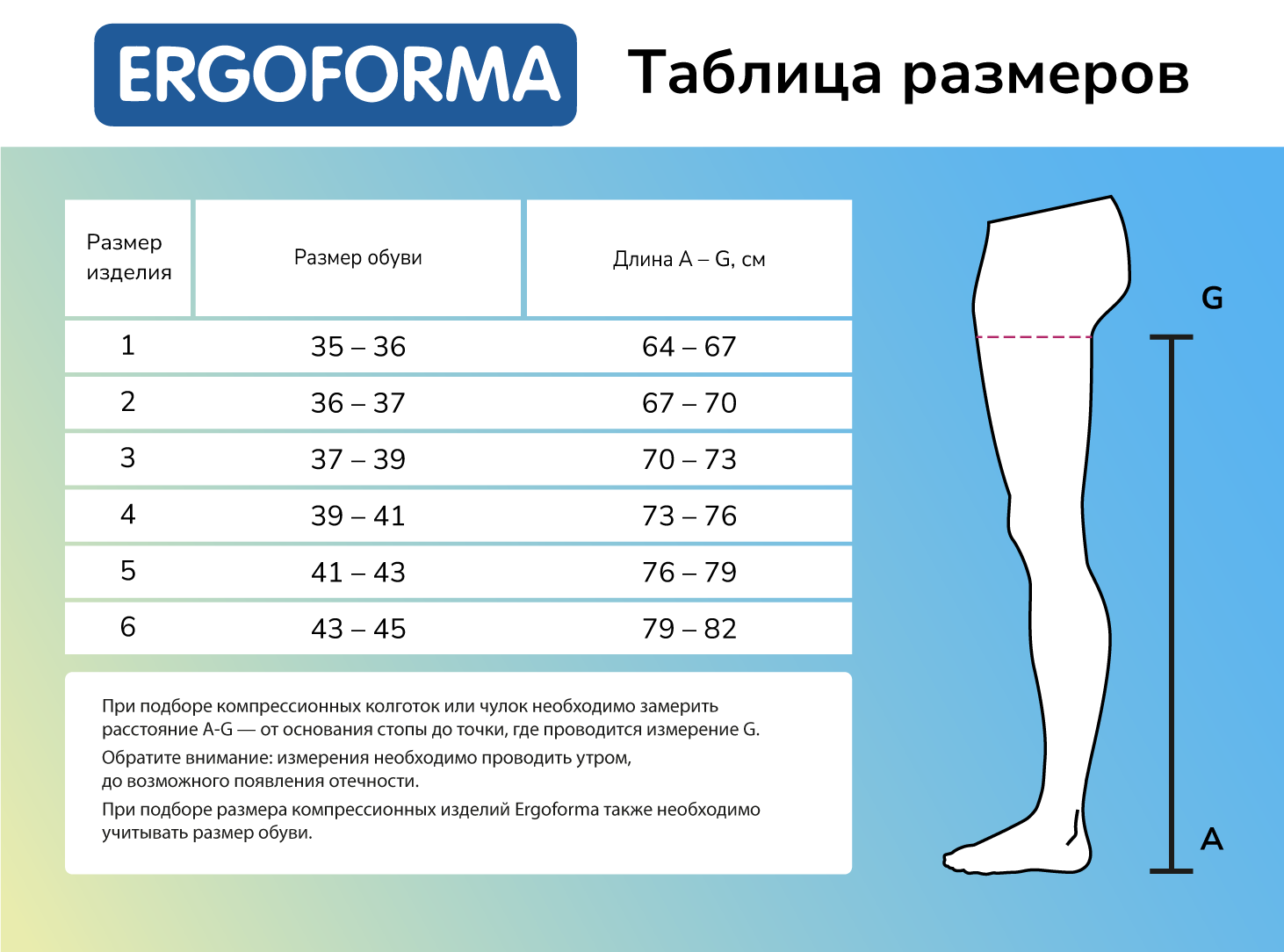 ERGOFORMA

Таблица размеров

| Размер изделия | Размер обуви | Длина A – G, см |
|---|---|---|
| 1 | 35 – 36 | 64 – 67 |
| 2 | 36 – 37 | 67 – 70 |
| 3 | 37 – 39 | 70 – 73 |
| 4 | 39 – 41 | 73 – 76 |
| 5 | 41 – 43 | 76 – 79 |
| 6 | 43 – 45 | 79 – 82 |

При подборе компрессионных колготок или чулок необходимо замерить расстояние A-G — от основания стопы до точки, где проводится измерение G.

Обратите внимание: измерения необходимо проводить утром, до возможного появления отечности.

При подборе размера компрессионных изделий Ergoforma также необходимо учитывать размер обуви.

G

A